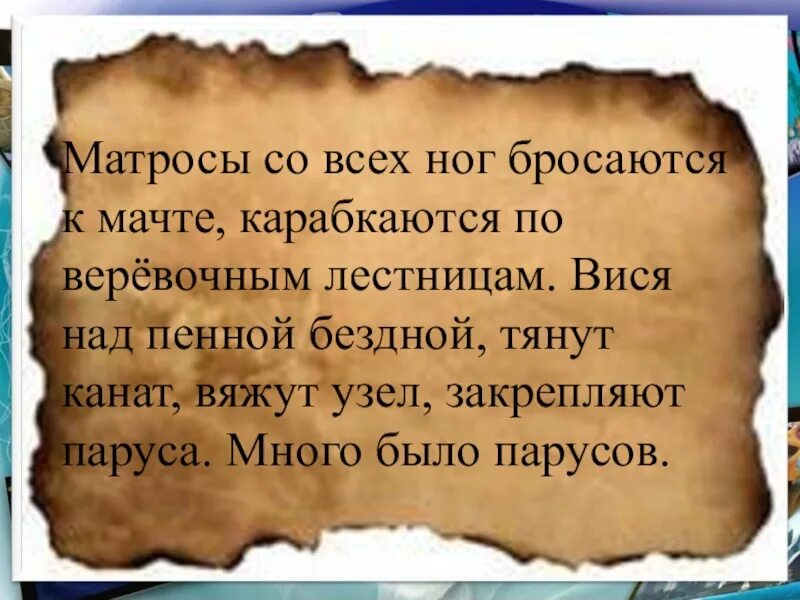 Матросы со всех ног бросаются к мачте, карабкаются по верёвочным лестницам. Вися над пенной бездной, тянут канат, вяжут узел, закрепляют паруса. Много было парусов.